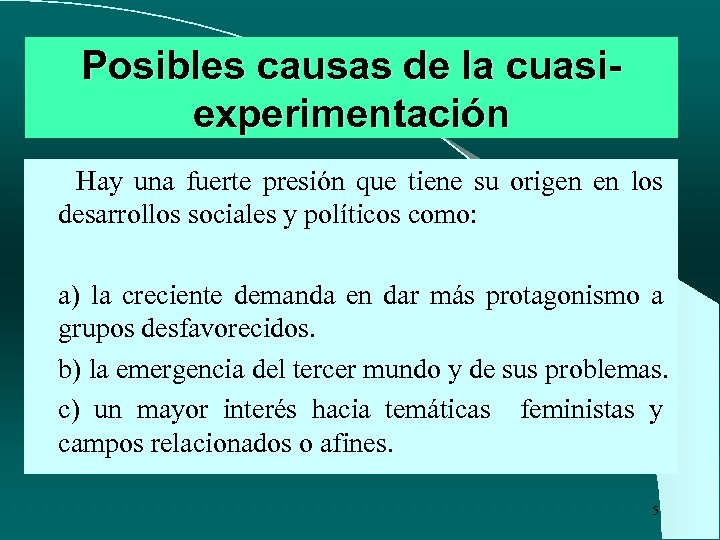 Posibles causas de la cuasi-experimentación

Hay una fuerte presión que tiene su origen en los desarrollos sociales y políticos como:

a) la creciente demanda en dar más protagonismo a grupos desfavorecidos.

b) la emergencia del tercer mundo y de sus problemas.

c) un mayor interés hacia temáticas feministas y campos relacionados o afines.

5